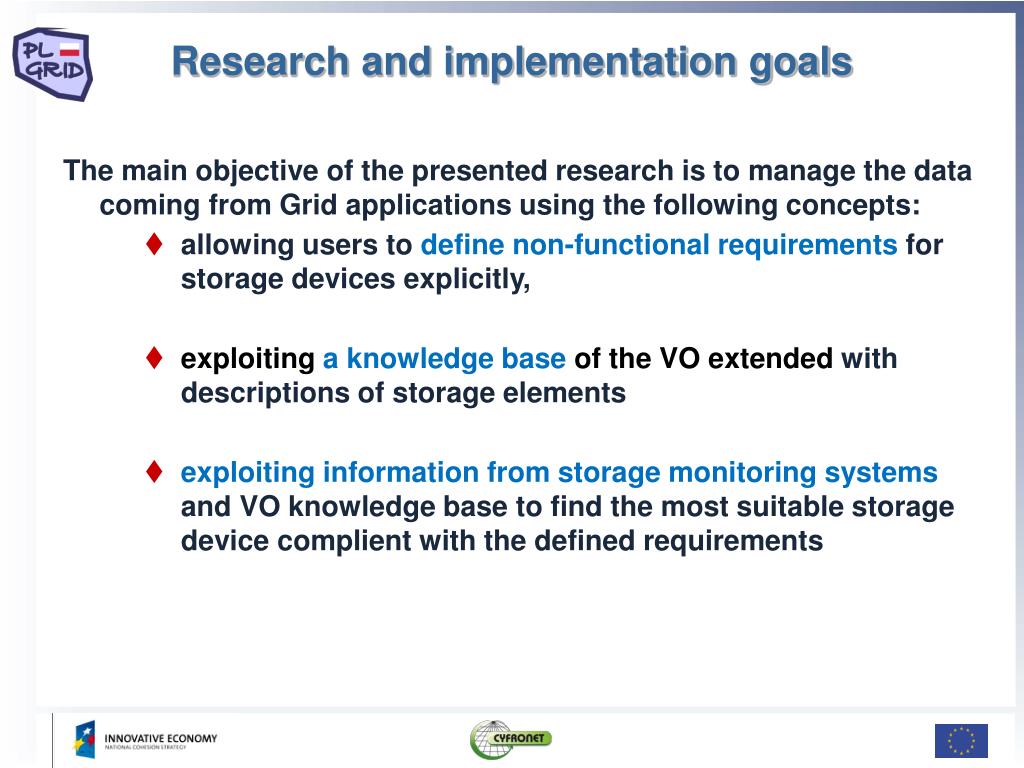 PL GRID

Research and implementation goals

The main objective of the presented research is to manage the data coming from Grid applications using the following concepts:

♦ allowing users to define non-functional requirements for storage devices explicitly,

♦ exploiting a knowledge base of the VO extended with descriptions of storage elements

♦ exploiting information from storage monitoring systems and VO knowledge base to find the most suitable storage device complient with the defined requirements

INNOVATIVE ECONOMY
NATIONAL COHESION STRATEGY

CYFRONET